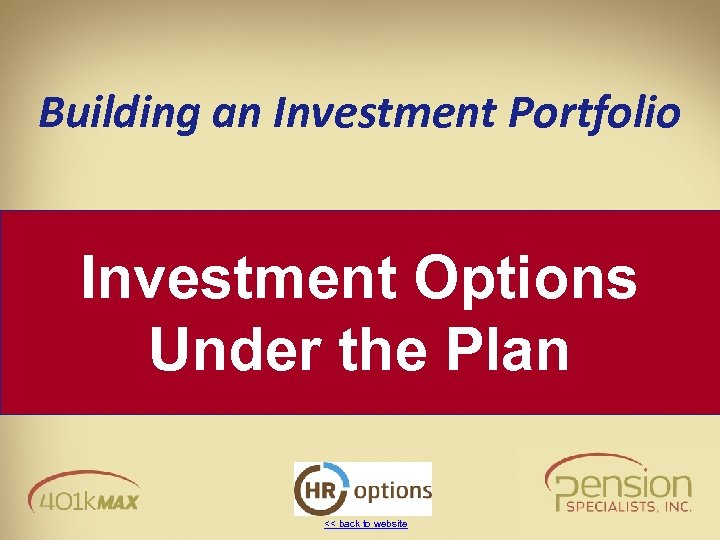 Building an Investment Portfolio

Investment Options Under the Plan

401kMAX

HR options

<< back to website

Pension SPECIALISTS, INC.